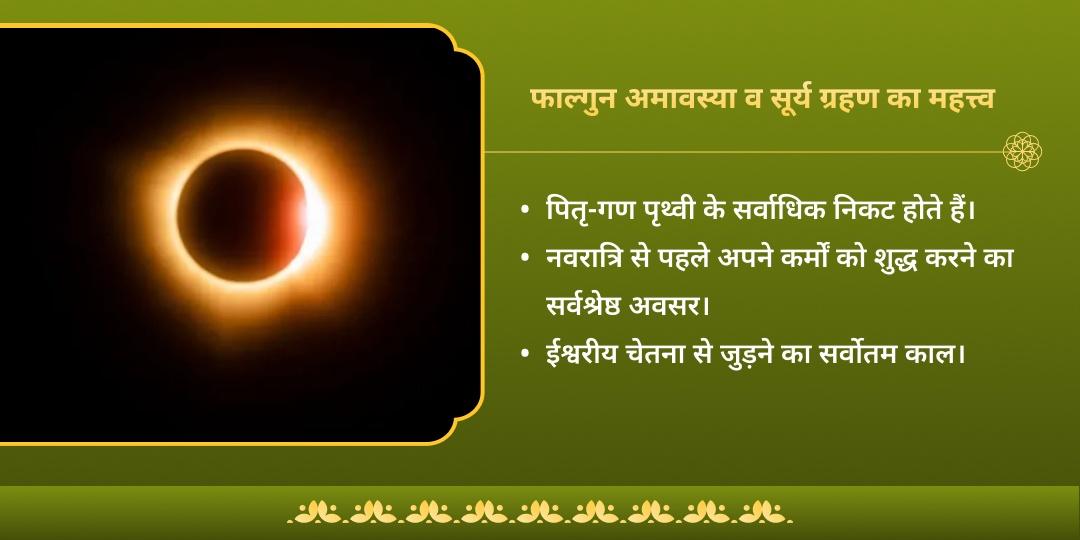 फाल्गुन अमावस्या व सूर्य ग्रहण का महत्त्व

• पितृ-गण पृथ्वी के सर्वाधिक निकट होते हैं।
• नवरात्रि से पहले अपने कर्मों को शुद्ध करने का सर्वश्रेष्ठ अवसर।
• ईश्वरीय चेतना से जुड़ने का सर्वोतम काल।